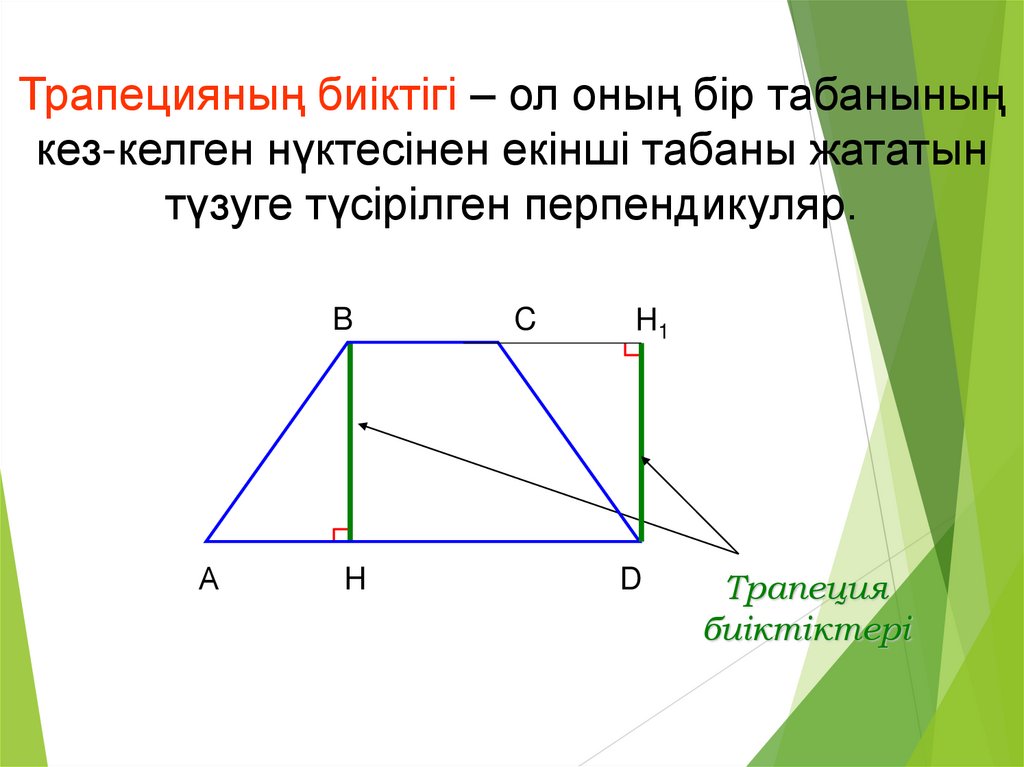 Трапецияның биіктігі – ол оның бір табанының кез-келген нүктесінен екінші табаны жататын түзуге түсірілген перпендикуляр.

B C $H_1$

A H D

Трапеция биіктіктері